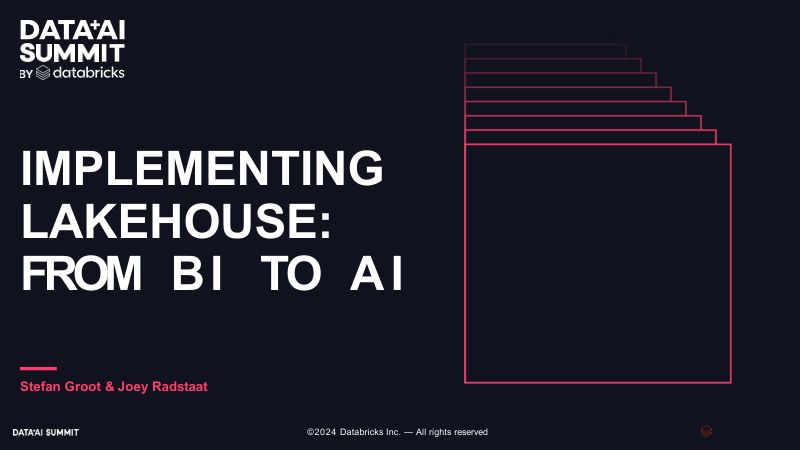 DATA+AI SUMMIT BY databricks

IMPLEMENTING LAKEHOUSE: FROM BI TO AI

Stefan Groot & Joey Radstaat

DATA+AI SUMMIT

©2024 Databricks Inc. — All rights reserved